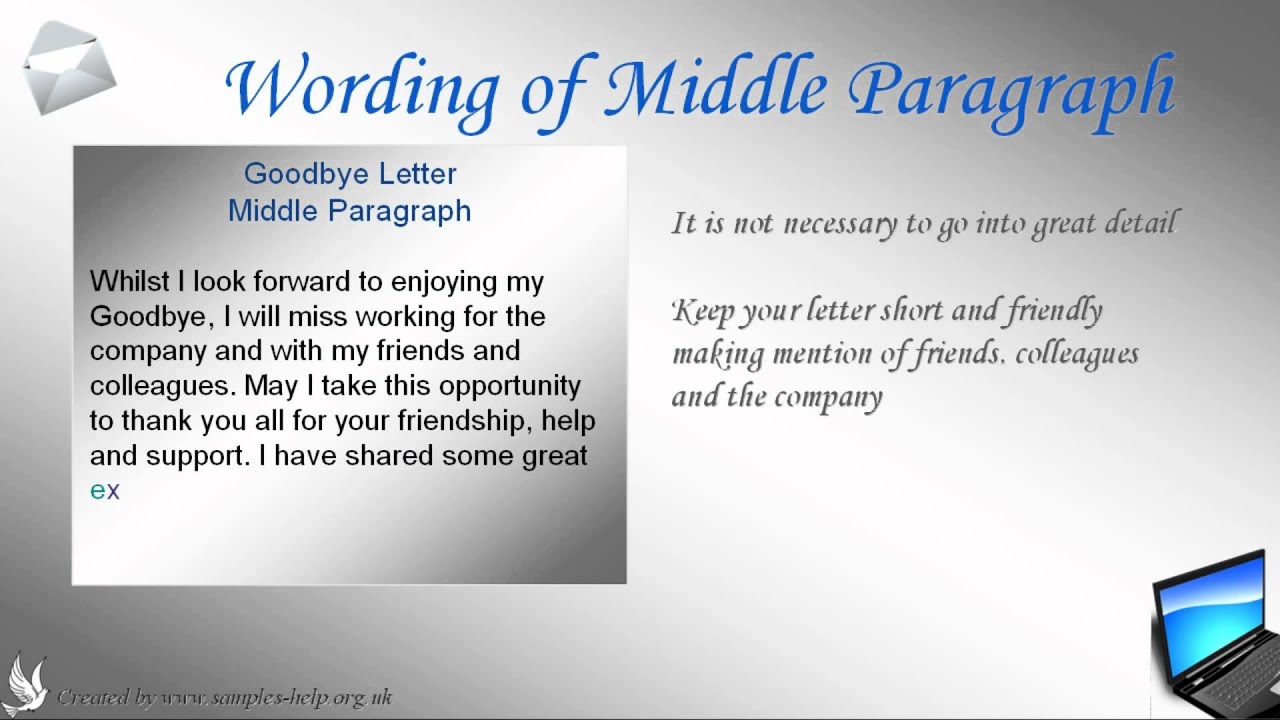 Wording of Middle Paragraph

Goodbye Letter
Middle Paragraph

Whilst I look forward to enjoying my Goodbye, I will miss working for the company and with my friends and colleagues. May I take this opportunity to thank you all for your friendship, help and support. I have shared some great ex

It is not necessary to go into great detail

Keep your letter short and friendly making mention of friends, colleagues and the company

Created by www.samples-help.org.uk